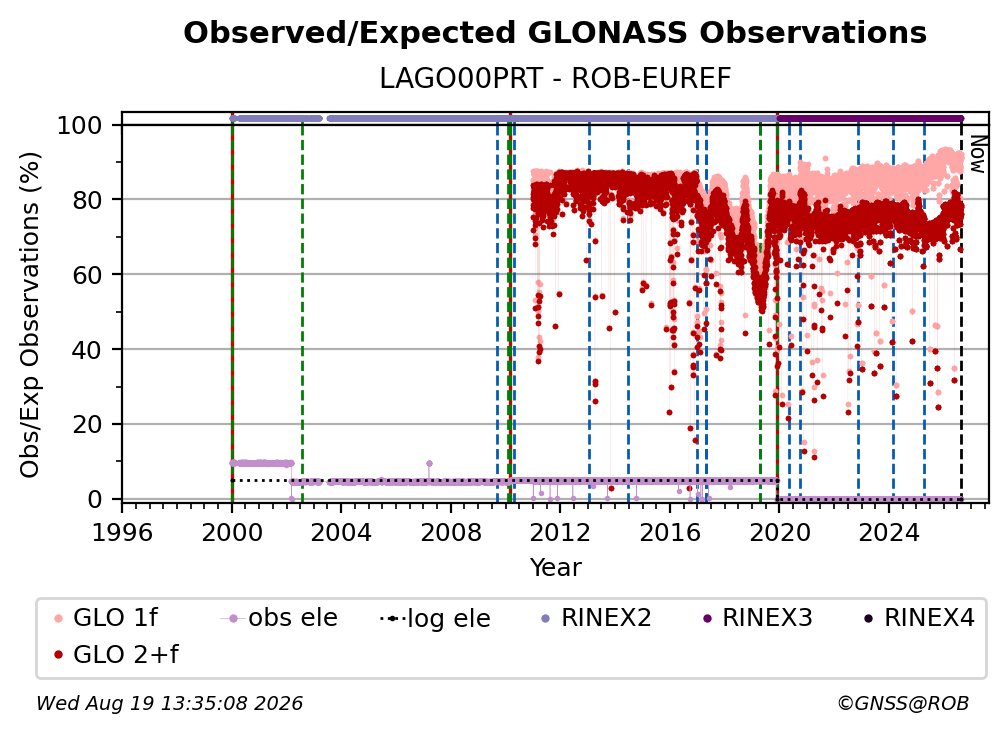 Observed/Expected GLONASS Observations

LAGO00PRT - ROB-EUREF

Obs/Exp Observations (%)

100
80
60
40
20
0

Now

1996 2000 2004 2008 2012 2016 2020 2024

Year

GLO 1f
GLO 2+f
obs ele
log ele
RINEX2
RINEX3
RINEX4

Wed Aug 19 13:35:08 2026

©GNSS@ROB